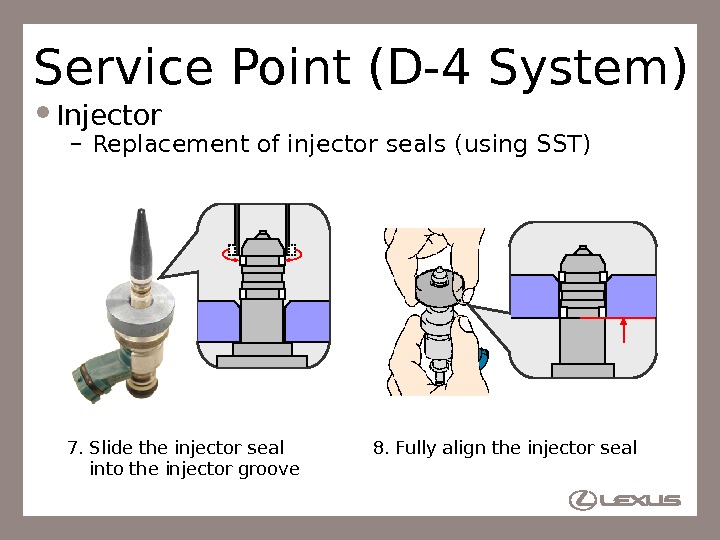 Service Point (D-4 System)

• Injector

– Replacement of injector seals (using SST)

7. Slide the injector seal into the injector groove

8. Fully align the injector seal

LEXUS